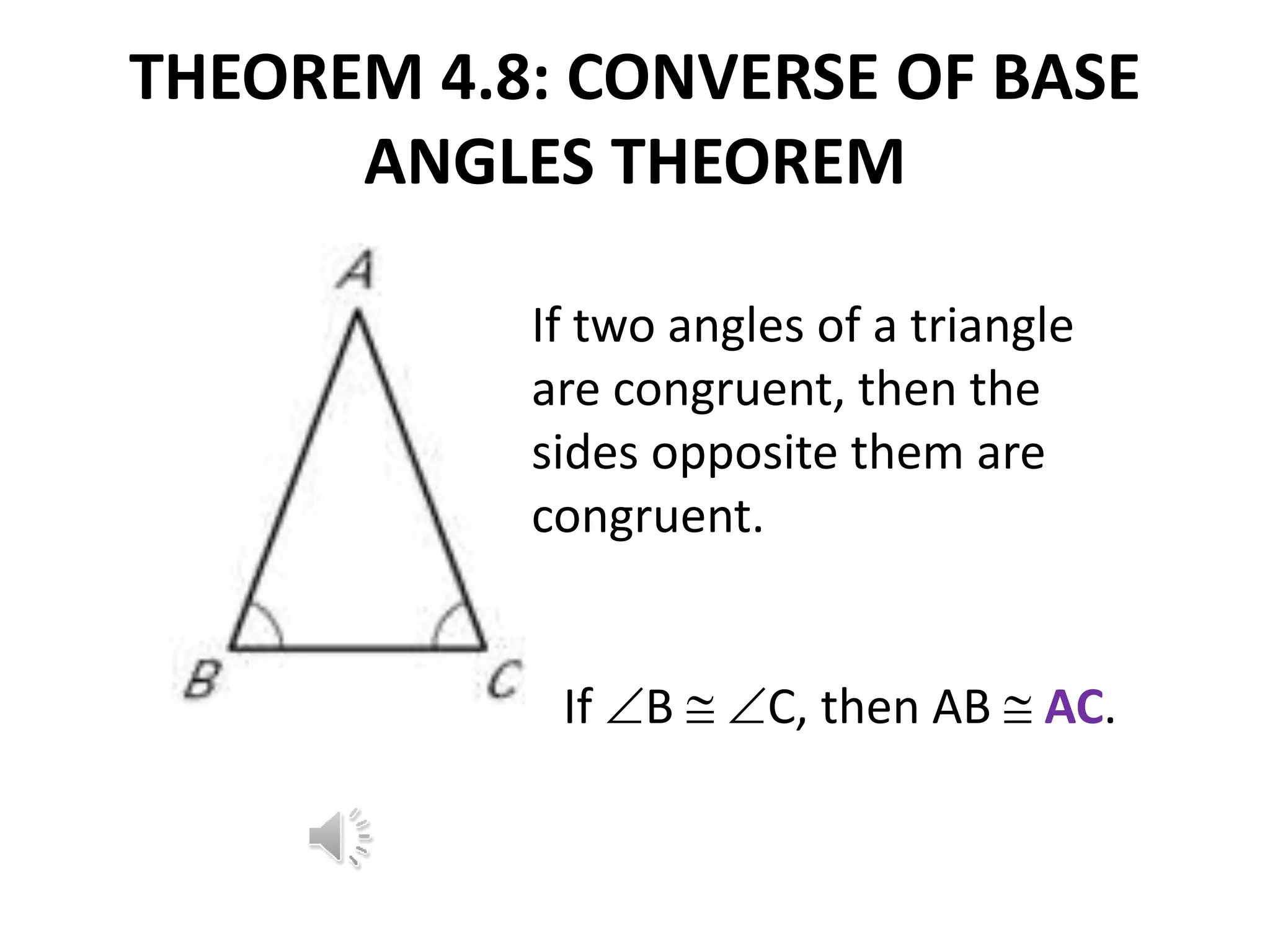 THEOREM 4.8: CONVERSE OF BASE ANGLES THEOREM

A

B

C

If two angles of a triangle are congruent, then the sides opposite them are congruent.

If $\angle B \cong \angle C$, then $AB \cong AC$.